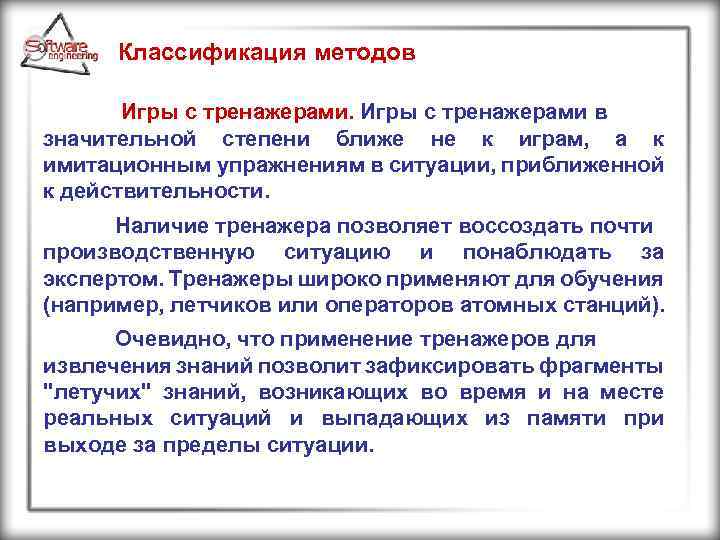 Software engineering

Классификация методов

Игры с тренажерами. Игры с тренажерами в значительной степени ближе не к играм, а к имитационным упражнениям в ситуации, приближенной к действительности.

Наличие тренажера позволяет воссоздать почти производственную ситуацию и понаблюдать за экспертом. Тренажеры широко применяют для обучения (например, летчиков или операторов атомных станций).

Очевидно, что применение тренажеров для извлечения знаний позволит зафиксировать фрагменты "летучих" знаний, возникающих во время и на месте реальных ситуаций и выпадающих из памяти при выходе за пределы ситуации.